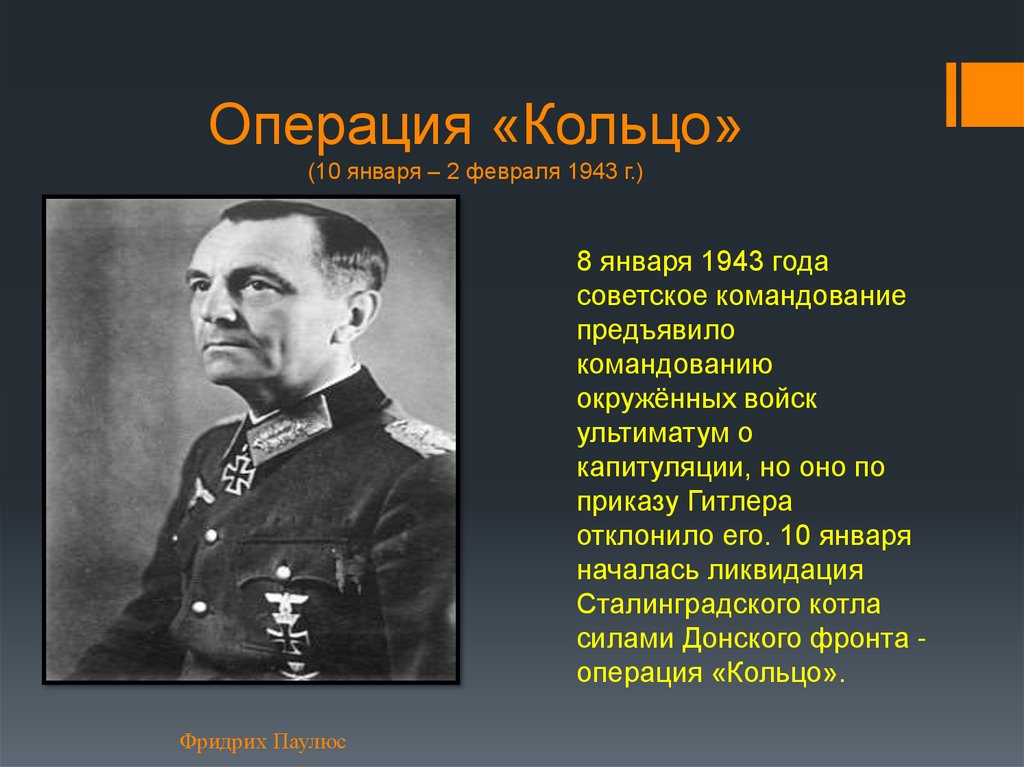 Операция «Кольцо»
(10 января – 2 февраля 1943 г.)

8 января 1943 года советское командование предъявило командованию окружённых войск ультиматум о капитуляции, но оно по приказу Гитлера отклонило его. 10 января началась ликвидация Сталинградского котла силами Донского фронта - операция «Кольцо».

Фридрих Паулюс